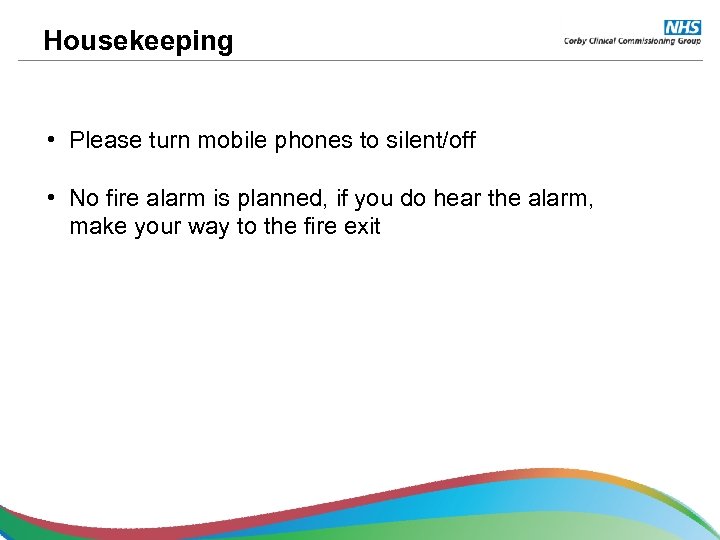 Housekeeping

NHS
Corby Clinical Commissioning Group

• Please turn mobile phones to silent/off

• No fire alarm is planned, if you do hear the alarm, make your way to the fire exit